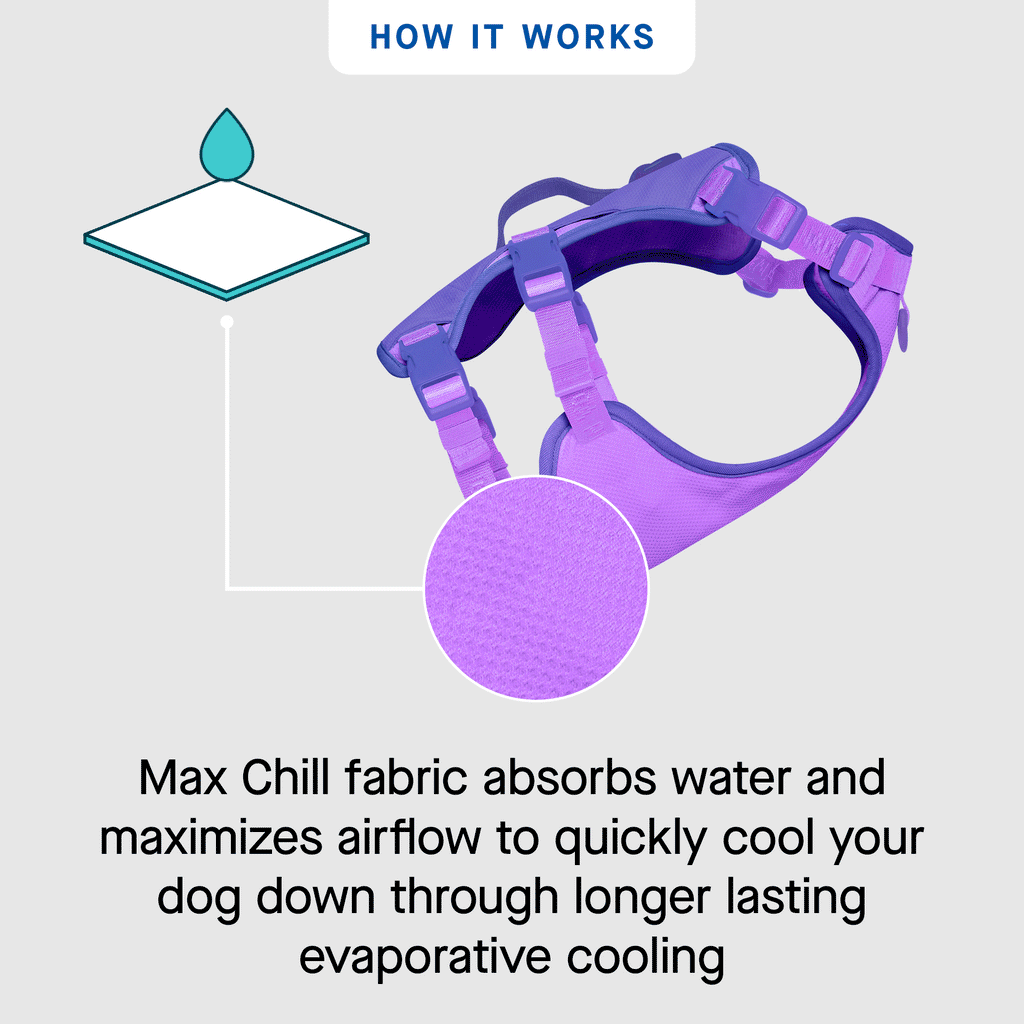 HOW IT WORKS

Max Chill fabric absorbs water and maximizes airflow to quickly cool your dog down through longer lasting evaporative cooling